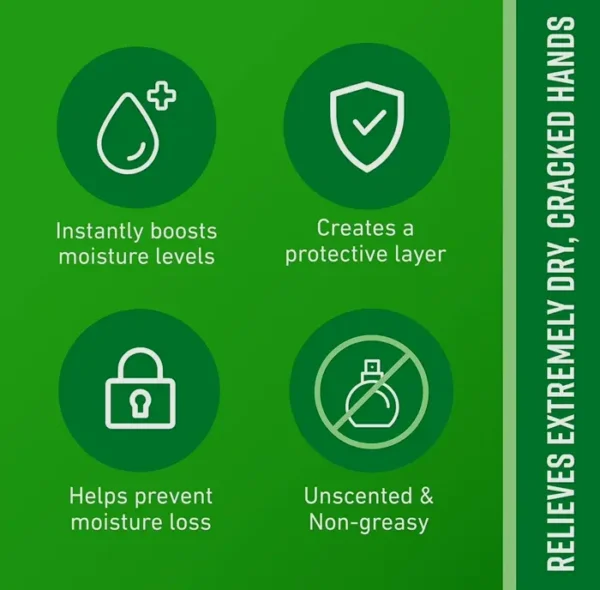 Instantly boosts moisture levels

Creates a protective layer

Helps prevent moisture loss

Unscented & Non-greasy

RELIEVES EXTREMELY DRY, CRACKED HANDS